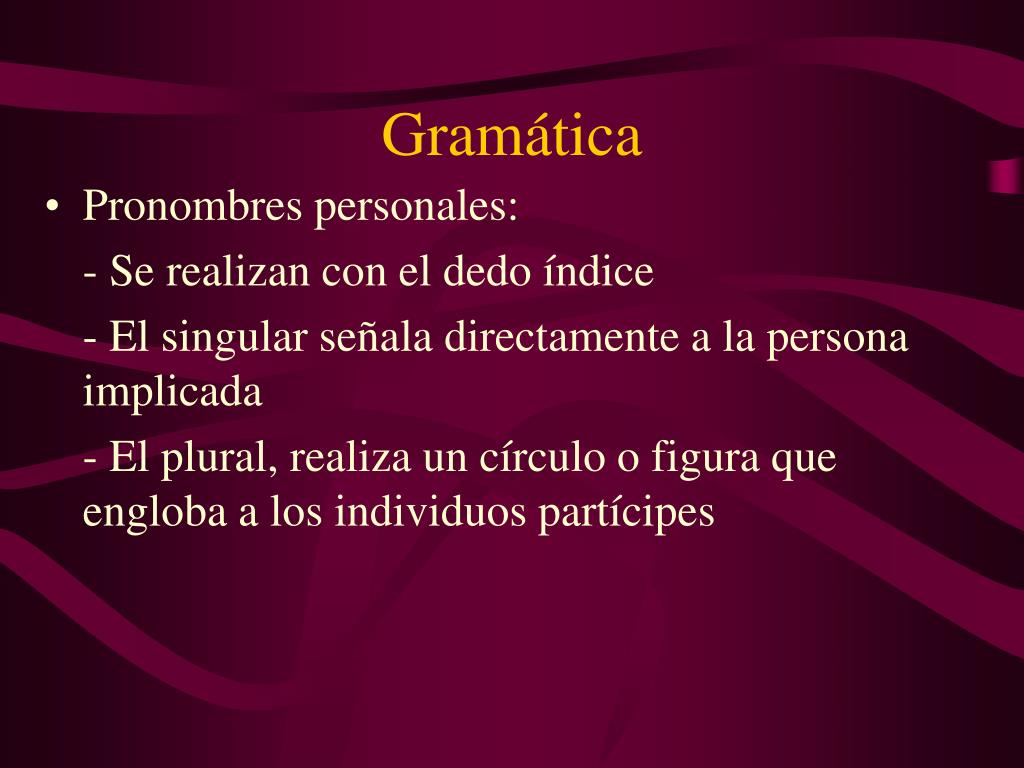 Gramática

• Pronombres personales:

- Se realizan con el dedo índice

- El singular señala directamente a la persona implicada

- El plural, realiza un círculo o figura que engloba a los individuos partícipes